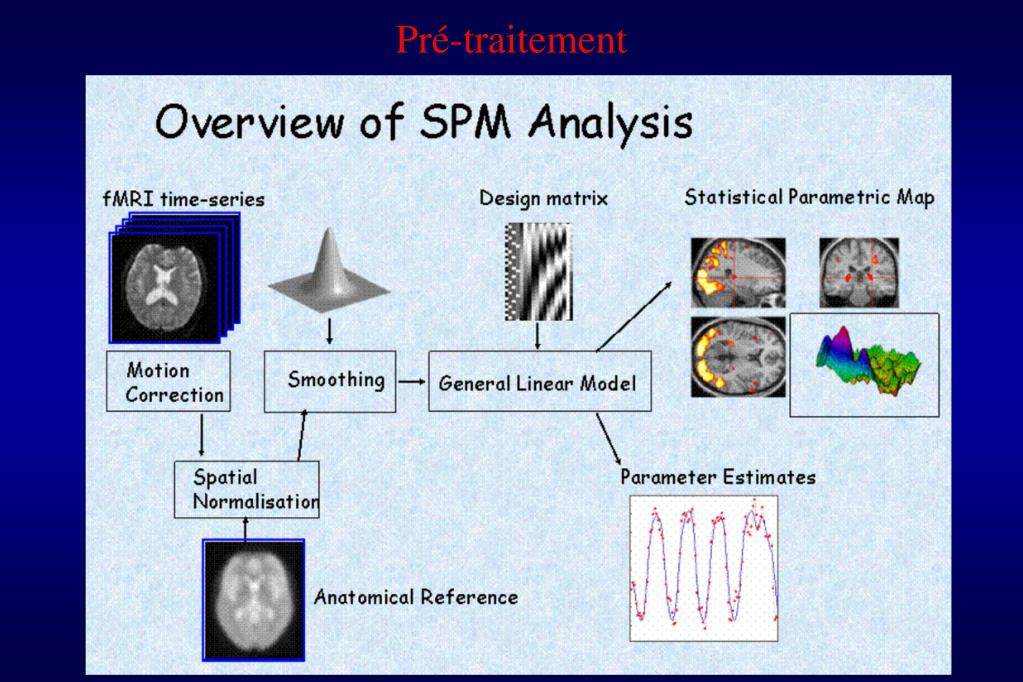 Pré-traitement

Overview of SPM Analysis

fMRI time-series

Design matrix

Statistical Parametric Map

Motion Correction

Smoothing

General Linear Model

Spatial Normalisation

Parameter Estimates

Anatomical Reference